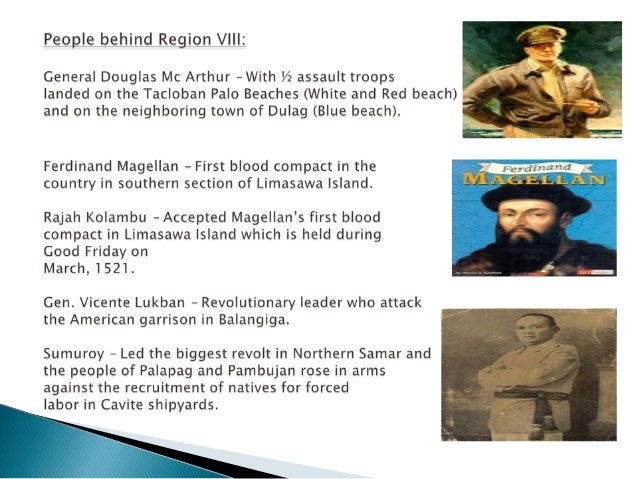 People behind Region VIII:

General Douglas Mc Arthur – With ½ assault troops landed on the Tacloban Palo Beaches (White and Red beach) and on the neighboring town of Dulag (Blue beach).

Ferdinand Magellan – First blood compact in the country in southern section of Limasawa Island.

Rajah Kolambu – Accepted Magellan's first blood compact in Limasawa Island which is held during Good Friday on
March, 1521.

Gen. Vicente Lukban – Revolutionary leader who attack the American garrison in Balangiga.

Sumuroy – Led the biggest revolt in Northern Samar and the people of Palapag and Pambujan rose in arms against the recruitment of natives for forced labor in Cavite shipyards.

Ferdinand
MAGELLAN